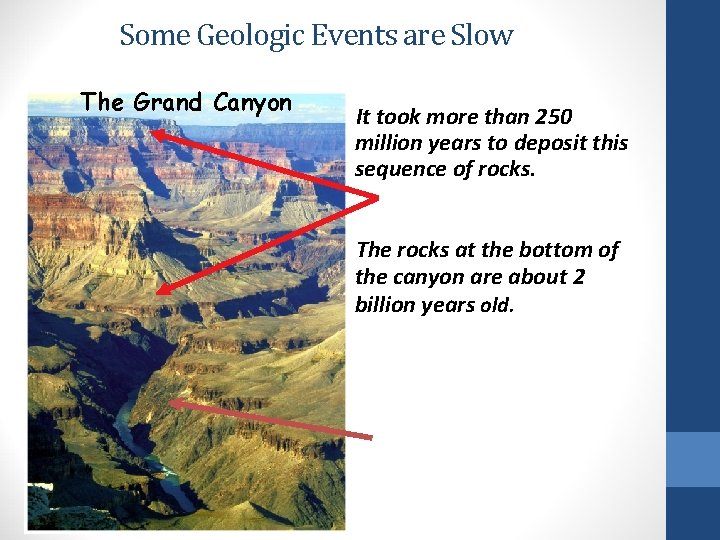 Some Geologic Events are Slow

The Grand Canyon

It took more than 250 million years to deposit this sequence of rocks.

The rocks at the bottom of the canyon are about 2 billion years old.